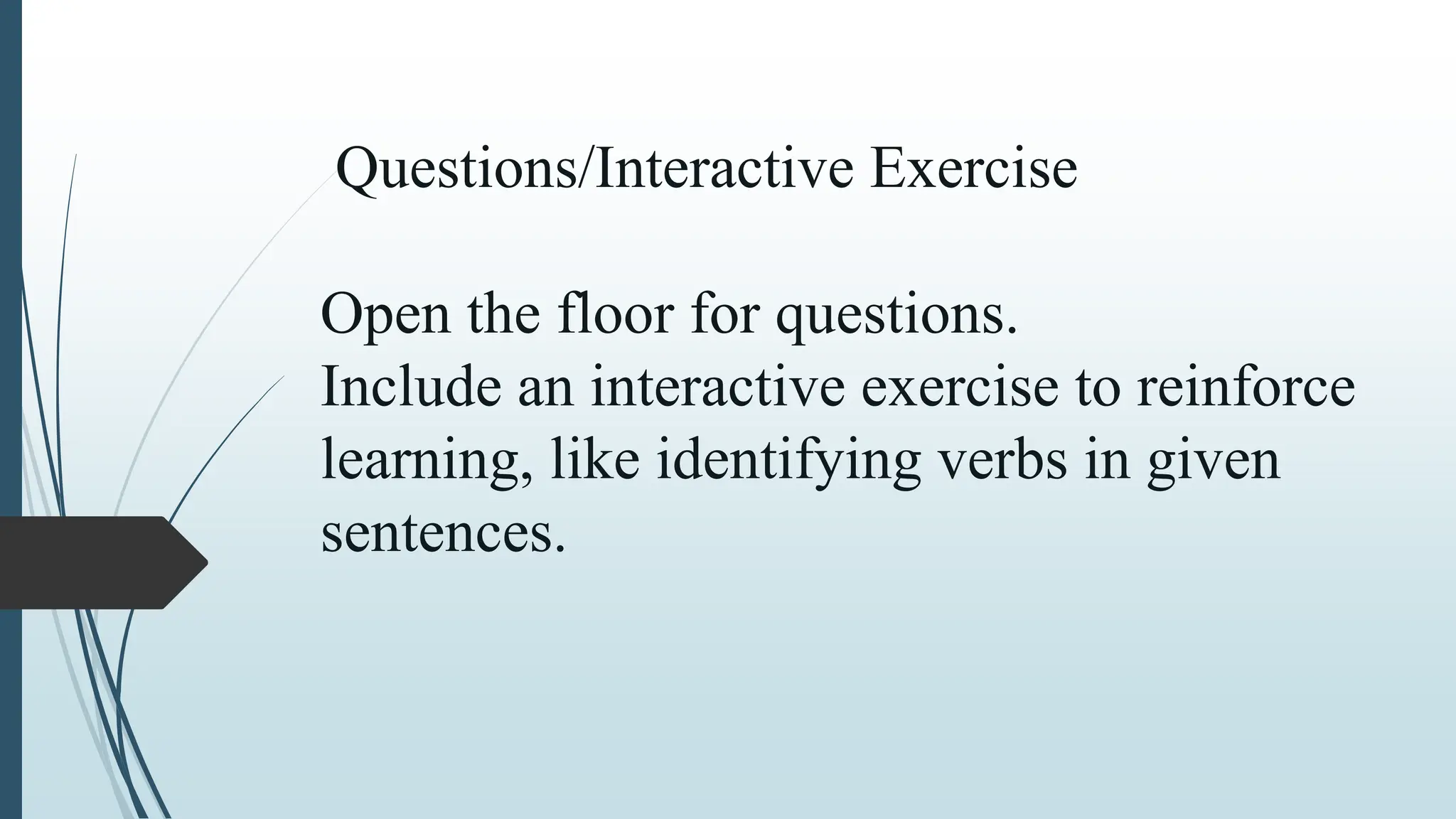 Questions/Interactive Exercise

Open the floor for questions.
Include an interactive exercise to reinforce learning, like identifying verbs in given sentences.